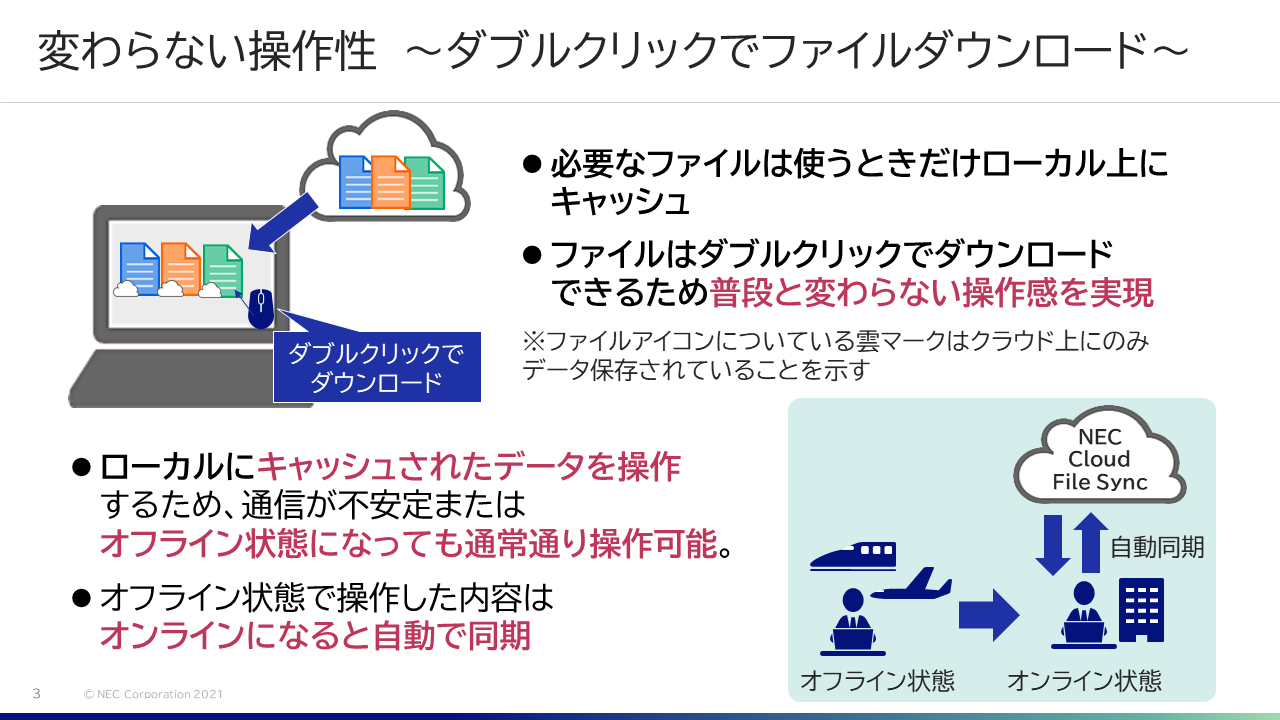 変わらない操作性　～ダブルクリックでファイルダウンロード～

ダブルクリックでダウンロード

● 必要なファイルは使うときだけローカル上にキャッシュ

● ファイルはダブルクリックでダウンロードできるため普段と変わらない操作感を実現

※ファイルアイコンについている雲マークはクラウド上にのみデータ保存されていることを示す

● ローカルにキャッシュされたデータを操作するため、通信が不安定またはオフライン状態になっても通常通り操作可能。

● オフライン状態で操作した内容はオンラインになると自動で同期

NEC Cloud File Sync

自動同期

オフライン状態

オンライン状態

3　© NEC Corporation 2021